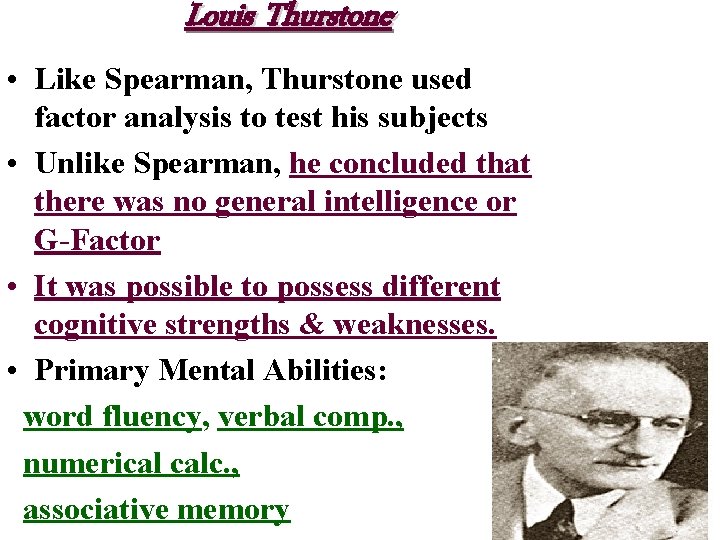 Louis Thurstone

• Like Spearman, Thurstone used factor analysis to test his subjects

• Unlike Spearman, he concluded that there was no general intelligence or G-Factor

• It was possible to possess different cognitive strengths & weaknesses.

• Primary Mental Abilities:

word fluency, verbal comp.,

numerical calc.,

associative memory